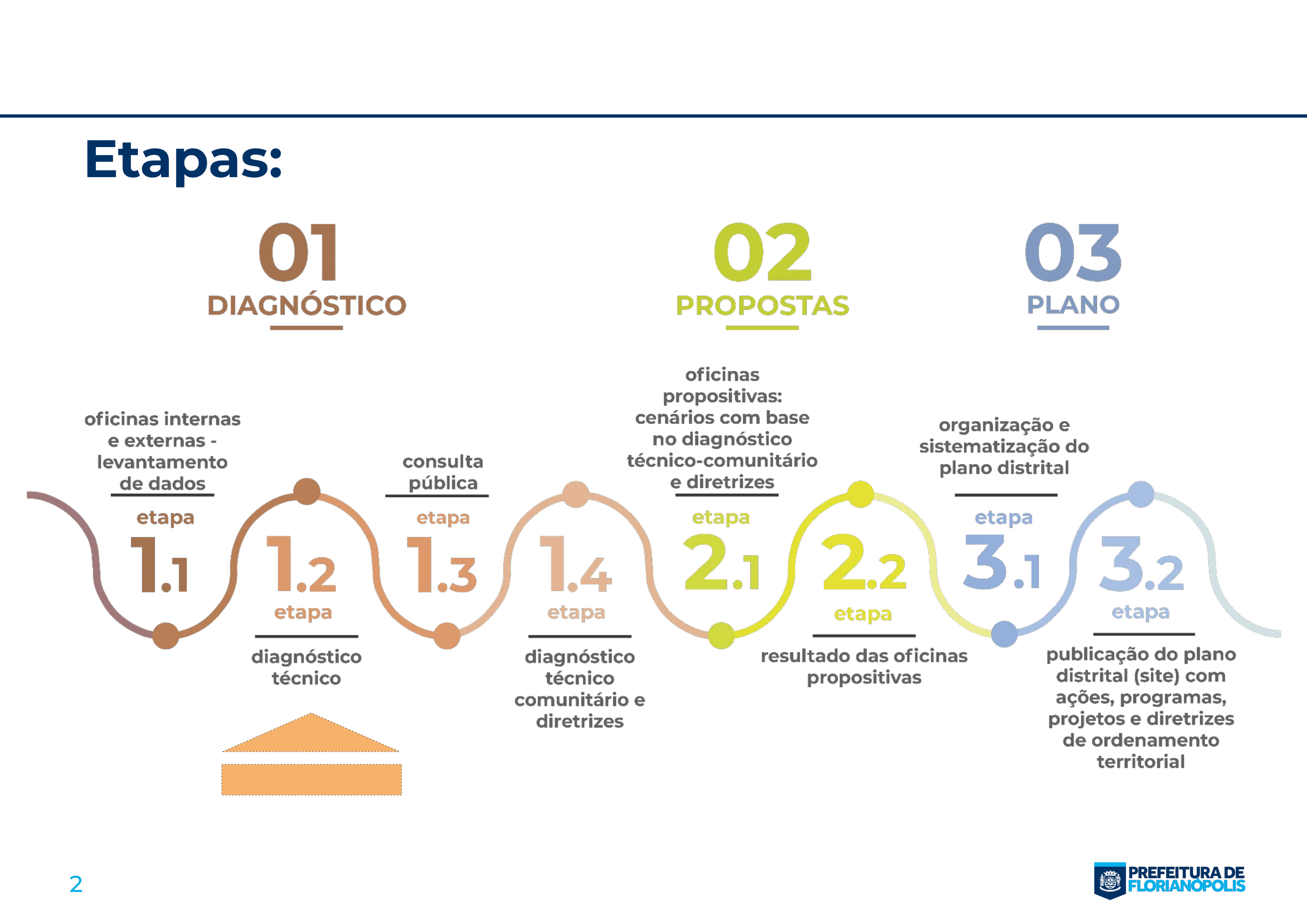 Etapas:

01
DIAGNÓSTICO

02
PROPOSTAS

03
PLANO

oficinas internas e externas - levantamento de dados
etapa
1.1

1.2
etapa
diagnóstico técnico

consulta pública
etapa
1.3

1.4
etapa
diagnóstico técnico comunitário e diretrizes

oficinas propositivas: cenários com base no diagnóstico técnico-comunitário e diretrizes
etapa
2.1

2.2
etapa
resultado das oficinas propositivas

organização e sistematização do plano distrital
etapa
3.1

3.2
etapa
publicação do plano distrital (site) com ações, programas, projetos e diretrizes de ordenamento territorial

2

PREFEITURA DE FLORIANÓPOLIS